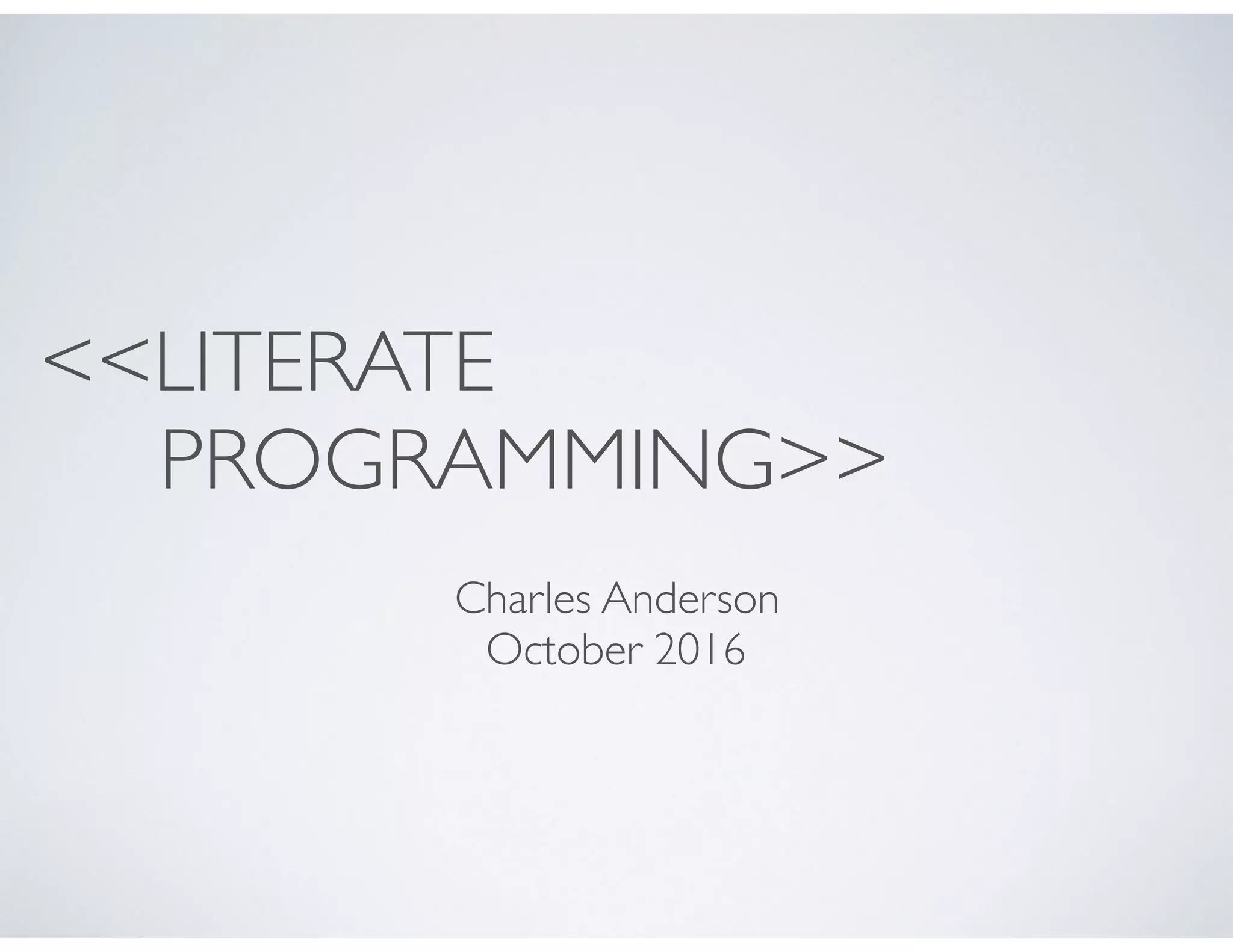 <<LITERATE PROGRAMMING>>

Charles Anderson
October 2016